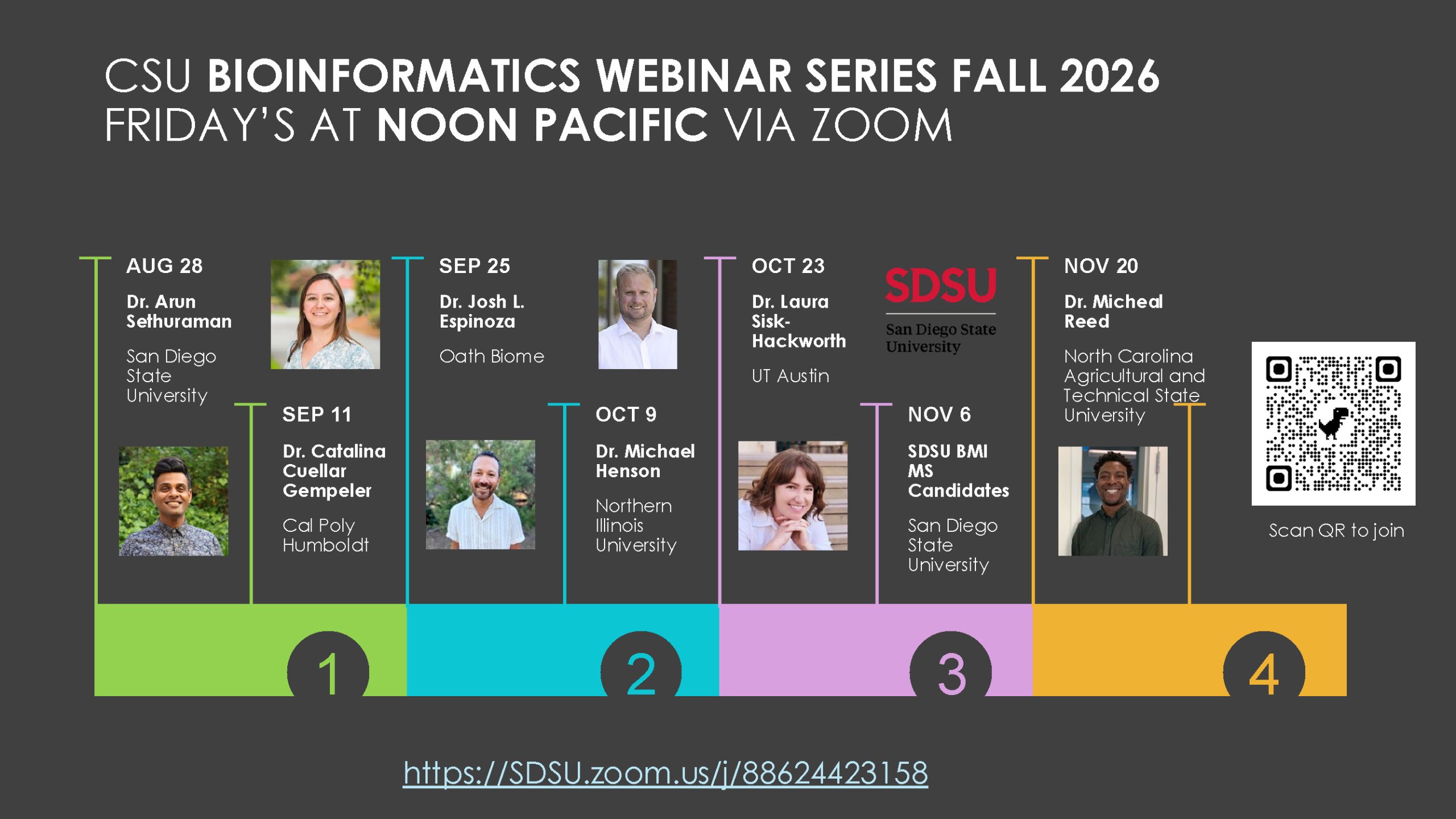 CSU BIOINFORMATICS WEBINAR SERIES FALL 2026
FRIDAY'S AT NOON PACIFIC VIA ZOOM

AUG 28
Dr. Arun Sethuraman
San Diego State University

SEP 11
Dr. Catalina Cuellar Gempeler
Cal Poly Humboldt

SEP 25
Dr. Josh L. Espinoza
Oath Biome

OCT 9
Dr. Michael Henson
Northern Illinois University

OCT 23
Dr. Laura Sisk-Hackworth
UT Austin

SDSU
San Diego State University

NOV 6
SDSU BMI MS Candidates
San Diego State University

NOV 20
Dr. Micheal Reed
North Carolina Agricultural and Technical State University

Scan QR to join

1

2

3

4

https://SDSU.zoom.us/j/88624423158